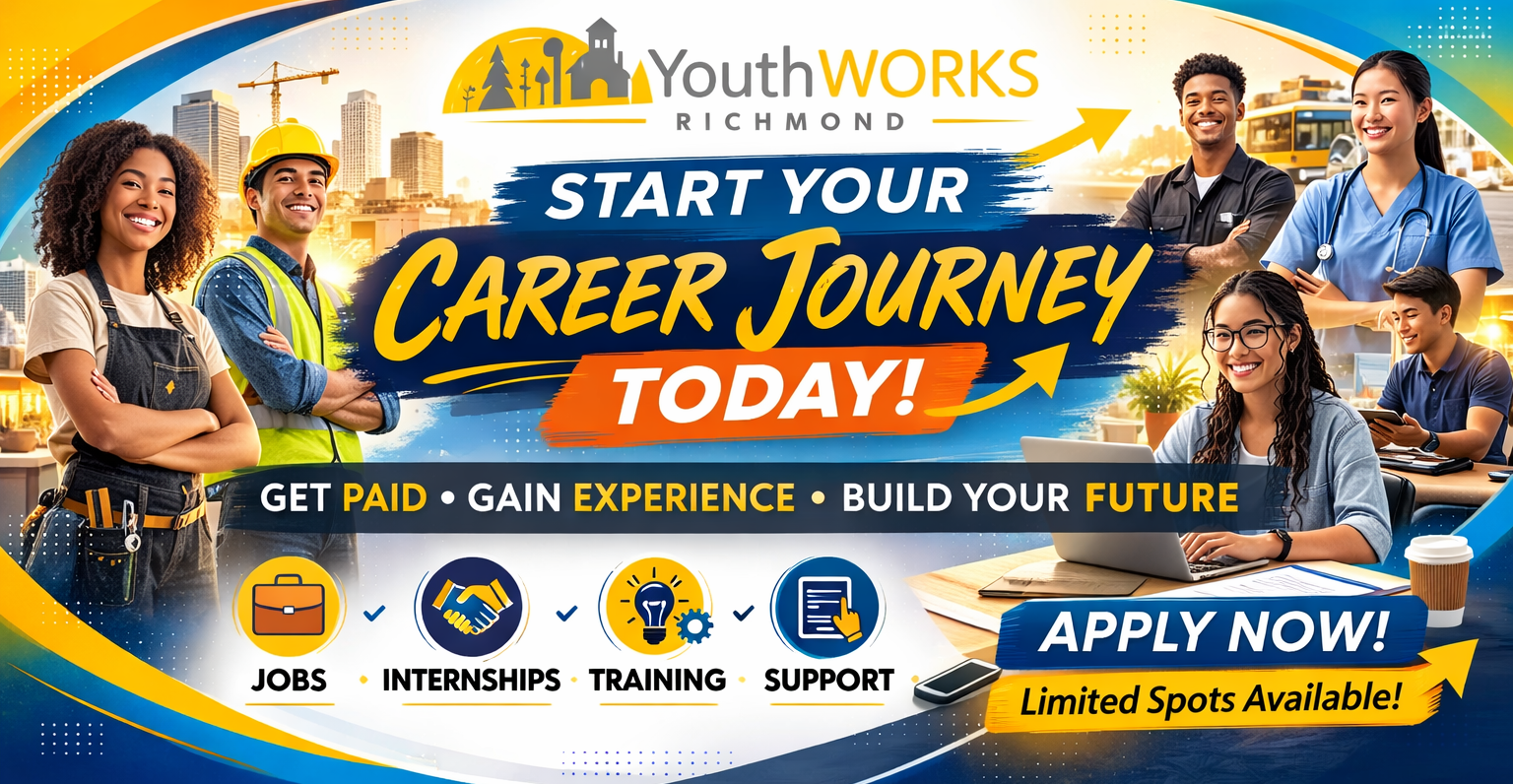 YouthWORKS
RICHMOND

START YOUR
CAREER JOURNEY
TODAY!

GET PAID • GAIN EXPERIENCE • BUILD YOUR FUTURE

JOBS • INTERNSHIPS • TRAINING • SUPPORT

APPLY NOW!
Limited Spots Available!